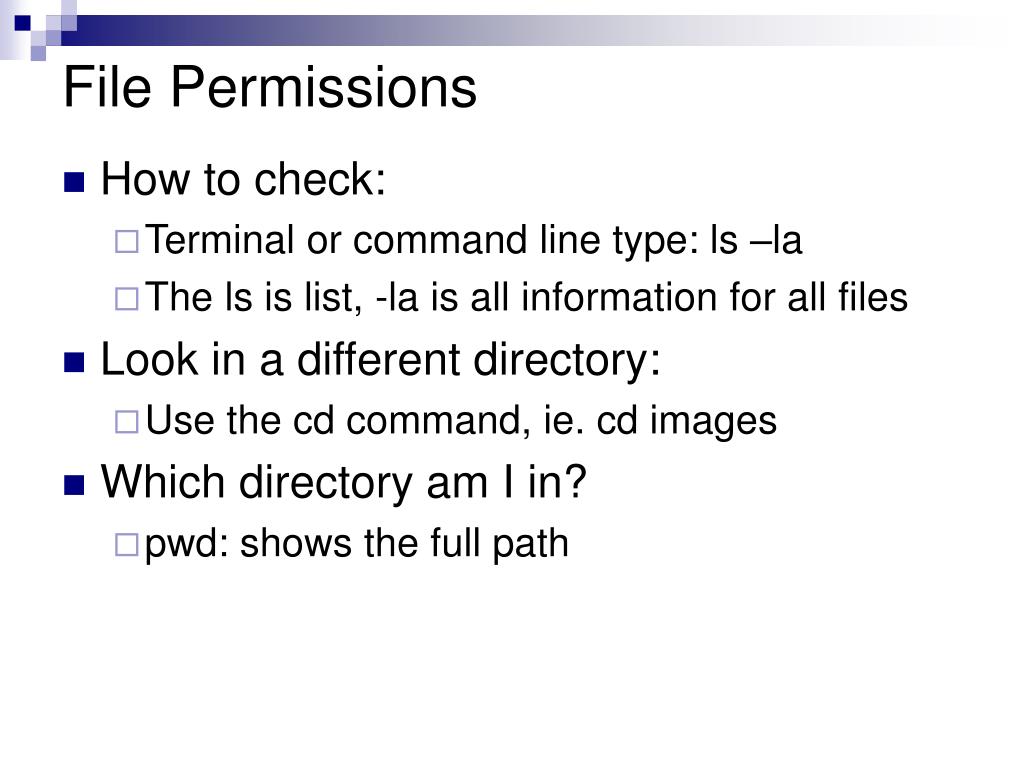 File Permissions

How to check:

Terminal or command line type: ls –la

The ls is list, -la is all information for all files

Look in a different directory:

Use the cd command, ie. cd images

Which directory am I in?

pwd: shows the full path